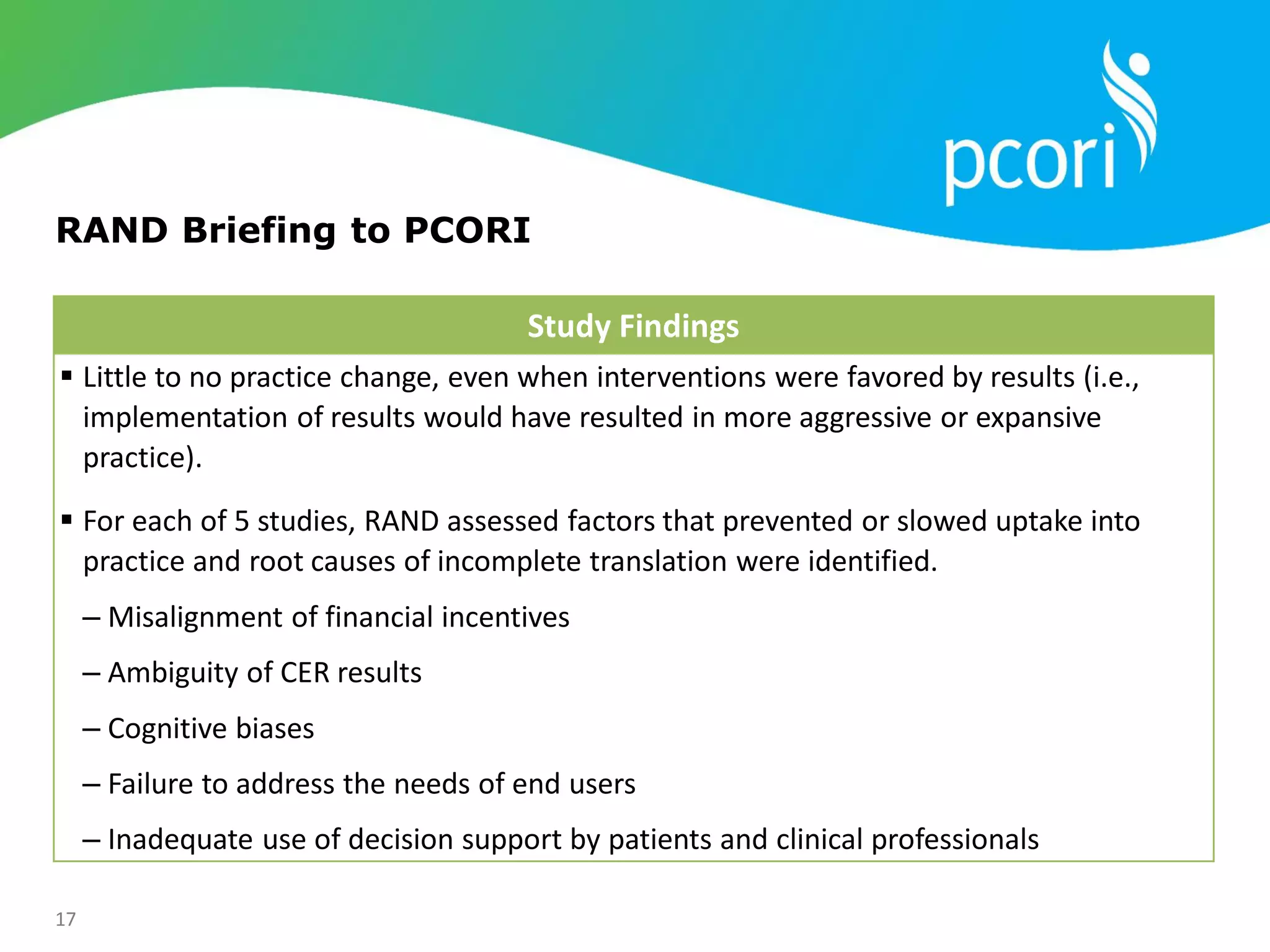 pcori

RAND Briefing to PCORI

Study Findings

▪ Little to no practice change, even when interventions were favored by results (i.e., implementation of results would have resulted in more aggressive or expansive practice).

▪ For each of 5 studies, RAND assessed factors that prevented or slowed uptake into practice and root causes of incomplete translation were identified.

– Misalignment of financial incentives

– Ambiguity of CER results

– Cognitive biases

– Failure to address the needs of end users

– Inadequate use of decision support by patients and clinical professionals

17